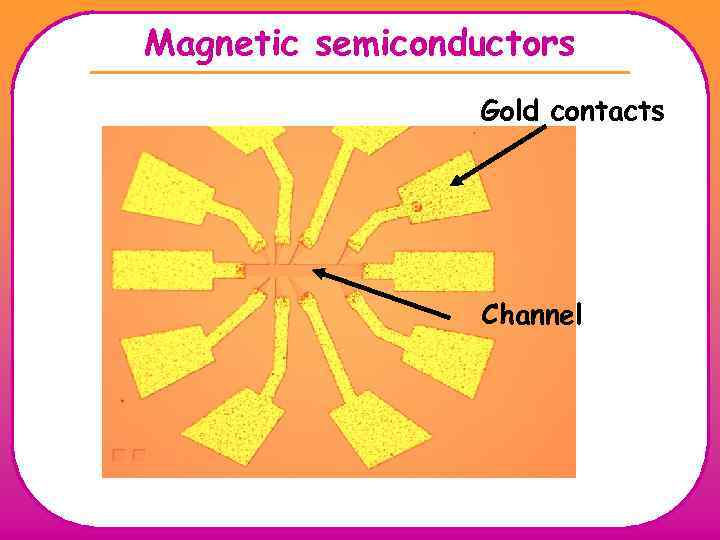 Magnetic semiconductors

Gold contacts

Channel